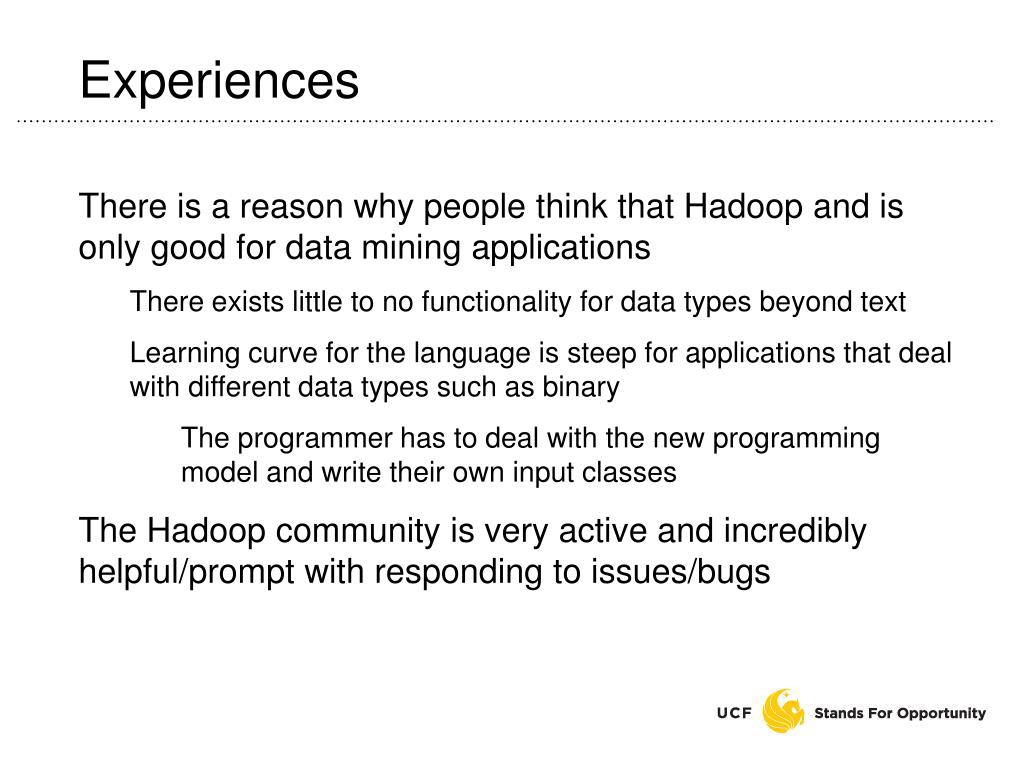 Experiences

There is a reason why people think that Hadoop and is only good for data mining applications

There exists little to no functionality for data types beyond text

Learning curve for the language is steep for applications that deal with different data types such as binary

The programmer has to deal with the new programming model and write their own input classes

The Hadoop community is very active and incredibly helpful/prompt with responding to issues/bugs

UCF Stands For Opportunity